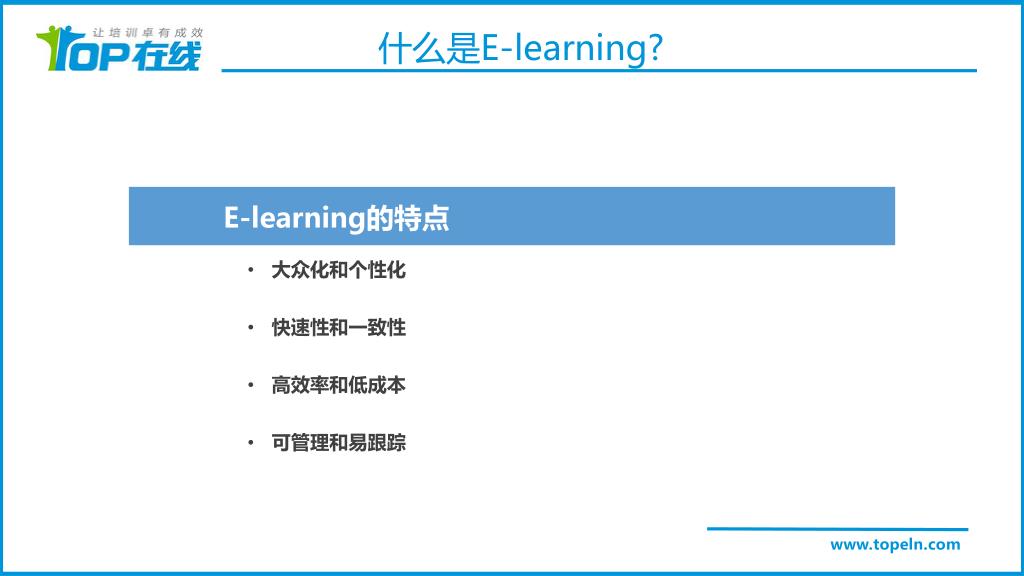 让培训卓有成效
TOP在线

什么是E-learning?

E-learning的特点

• 大众化和个性化

• 快速性和一致性

• 高效率和低成本

• 可管理和易跟踪

www.topeln.com